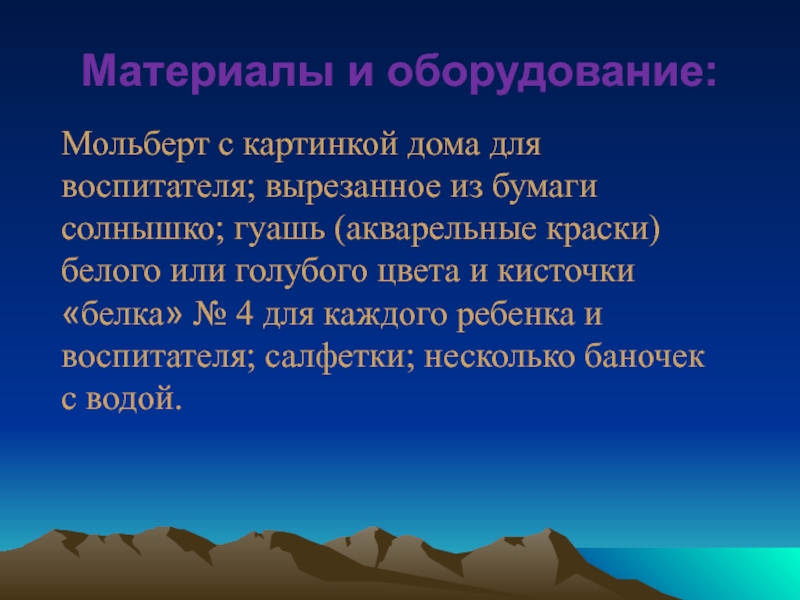 Материалы и оборудование:

Мольберт с картинкой дома для воспитателя; вырезанное из бумаги солнышко; гуашь (акварельные краски) белого или голубого цвета и кисточки «белка» № 4 для каждого ребенка и воспитателя; салфетки; несколько баночек с водой.